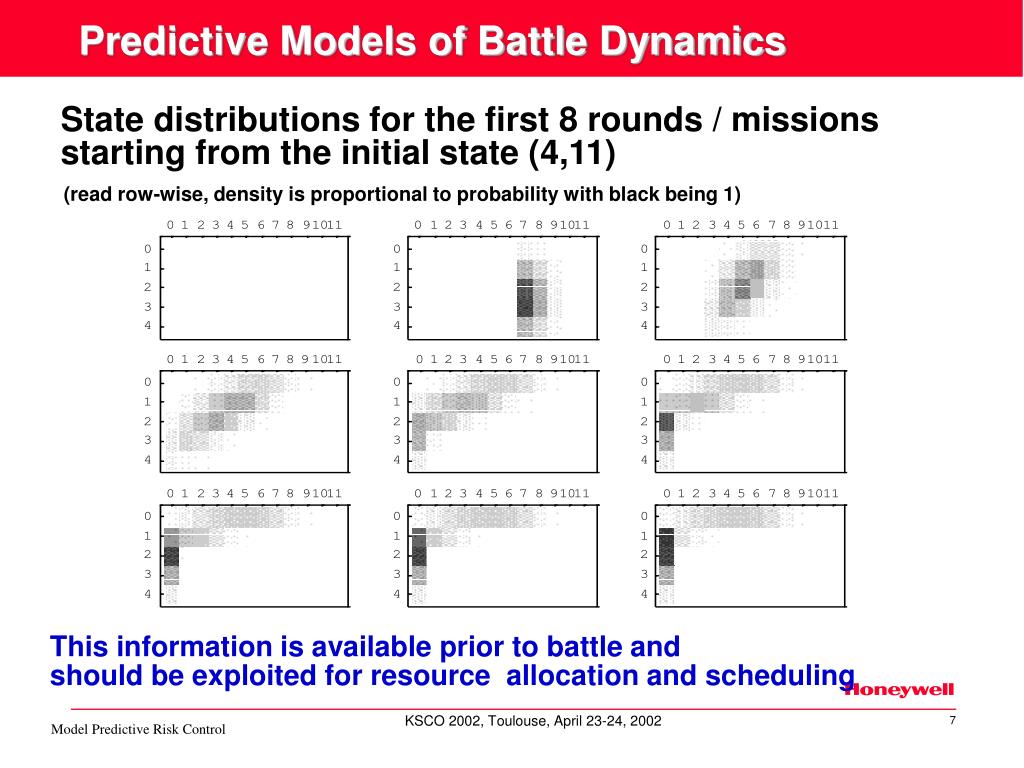 Predictive Models of Battle Dynamics

State distributions for the first 8 rounds / missions starting from the initial state (4,11)

(read row-wise, density is proportional to probability with black being 1)

0 1 2 3 4 5 6 7 8 9 10 11
0
1
2
3
4

0 1 2 3 4 5 6 7 8 9 10 11
0
1
2
3
4

0 1 2 3 4 5 6 7 8 9 10 11
0
1
2
3
4

0 1 2 3 4 5 6 7 8 9 10 11
0
1
2
3
4

0 1 2 3 4 5 6 7 8 9 10 11
0
1
2
3
4

0 1 2 3 4 5 6 7 8 9 10 11
0
1
2
3
4

0 1 2 3 4 5 6 7 8 9 10 11
0
1
2
3
4

0 1 2 3 4 5 6 7 8 9 10 11
0
1
2
3
4

0 1 2 3 4 5 6 7 8 9 10 11
0
1
2
3
4

This information is available prior to battle and should be exploited for resource allocation and scheduling

Honeywell

Model Predictive Risk Control

KSCO 2002, Toulouse, April 23-24, 2002

7